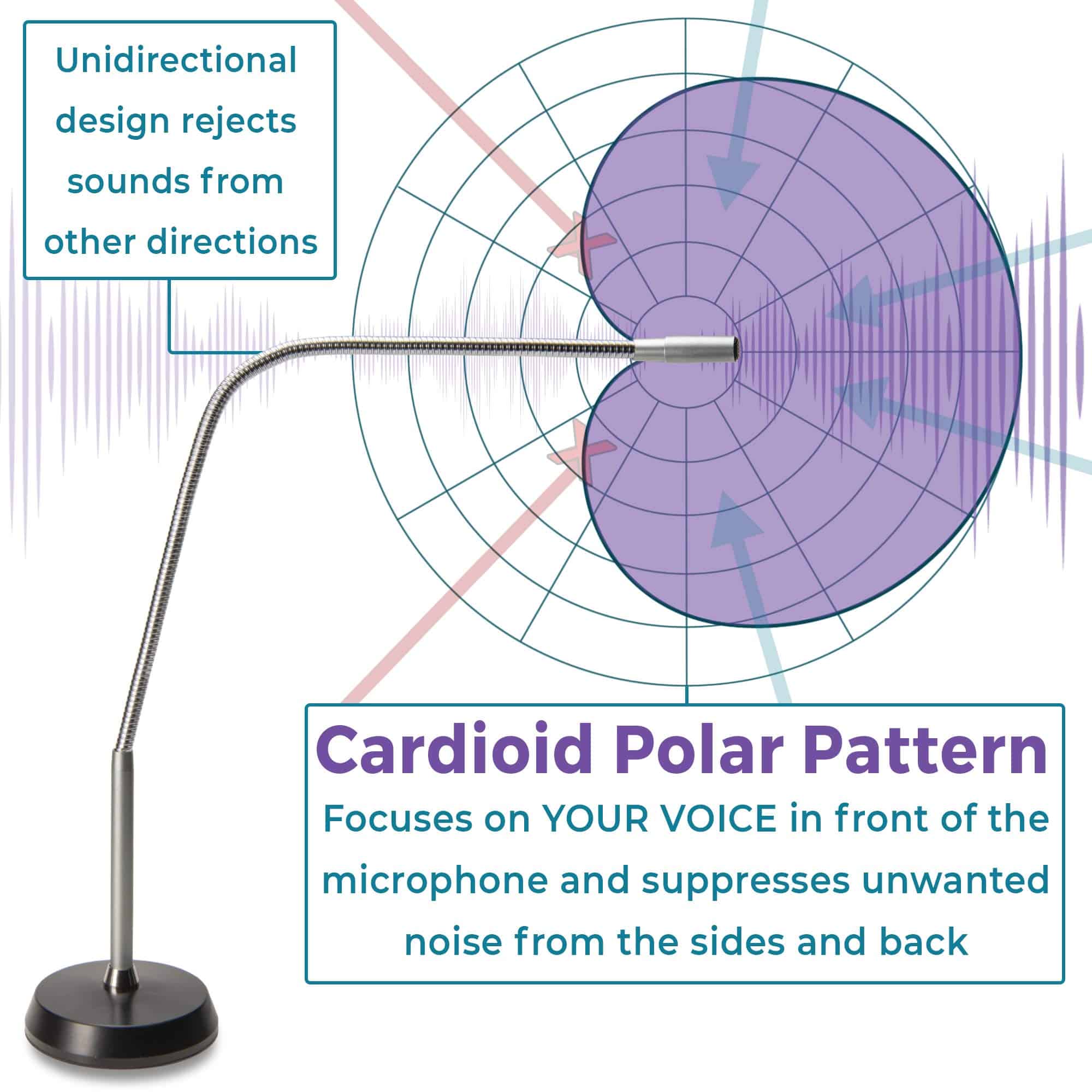 Unidirectional design rejects sounds from other directions

Cardioid Polar Pattern

Focuses on YOUR VOICE in front of the microphone and suppresses unwanted noise from the sides and back